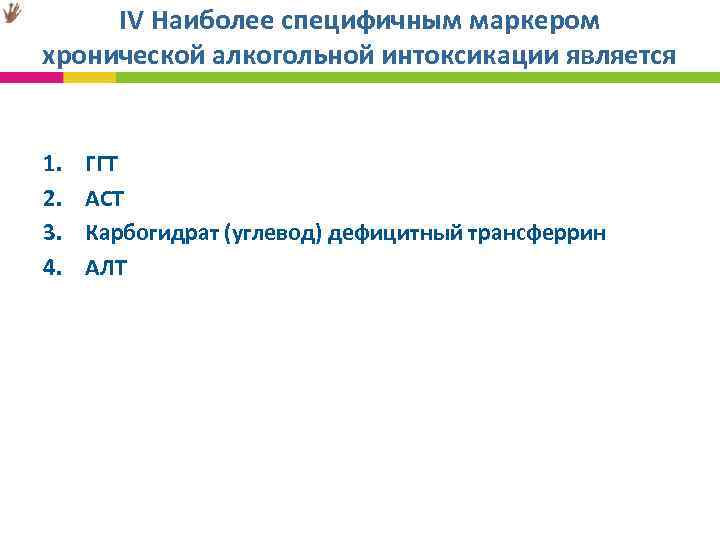 IV Наиболее специфичным маркером хронической алкогольной интоксикации является

1. ГГТ
2. АСТ
3. Карбогидрат (углевод) дефицитный трансферрин
4. АЛТ